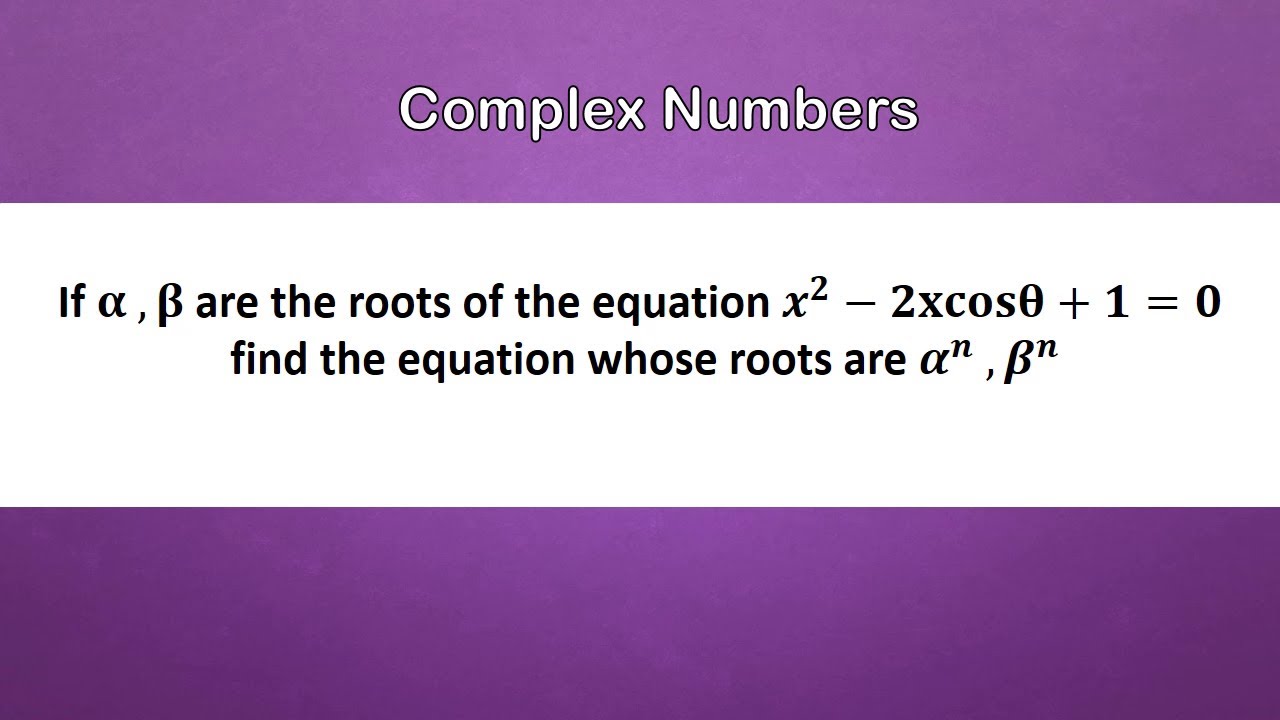 Complex Numbers

If $\alpha$ , $\beta$ are the roots of the equation $x^2 - 2x\cos\theta + 1 = 0$ find the equation whose roots are $\alpha^n$ , $\beta^n$